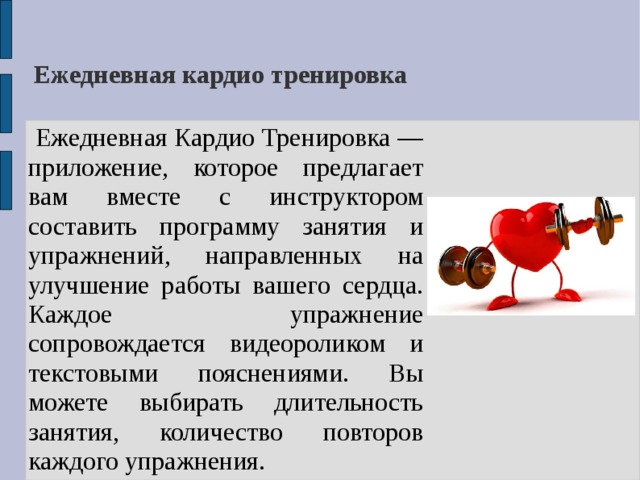 Ежедневная кардио тренировка

Ежедневная Кардио Тренировка — приложение, которое предлагает вам вместе с инструктором составить программу занятия и упражнений, направленных на улучшение работы вашего сердца. Каждое упражнение сопровождается видеороликом и текстовыми пояснениями. Вы можете выбирать длительность занятия, количество повторов каждого упражнения.